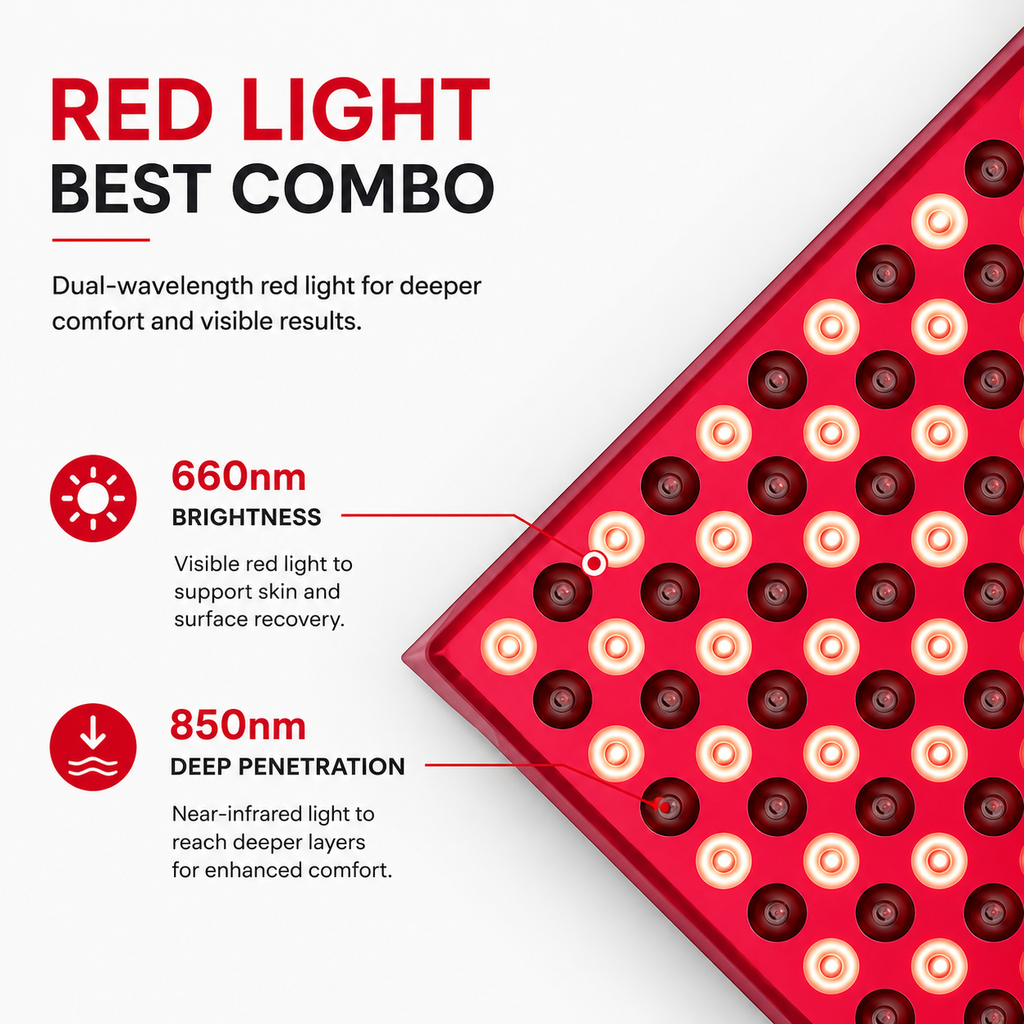 RED LIGHT
BEST COMBO

Dual-wavelength red light for deeper comfort and visible results.

660nm
BRIGHTNESS
Visible red light to support skin and surface recovery.

850nm
DEEP PENETRATION
Near-infrared light to reach deeper layers for enhanced comfort.